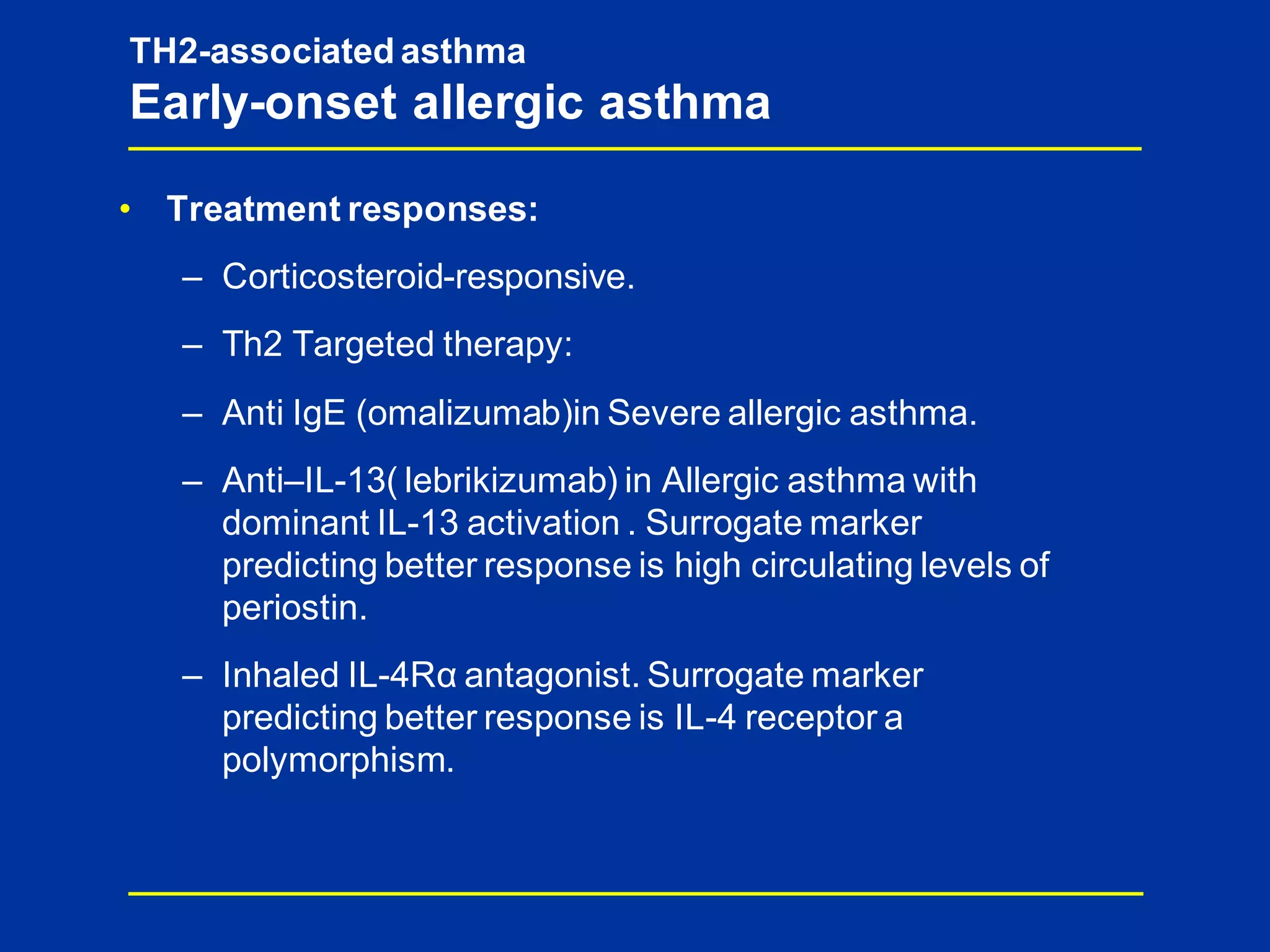 TH2-associated asthma
Early-onset allergic asthma

• Treatment responses:

– Corticosteroid-responsive.

– Th2 Targeted therapy:

– Anti IgE (omalizumab)in Severe allergic asthma.

– Anti–IL-13( lebrikizumab) in Allergic asthma with dominant IL-13 activation . Surrogate marker predicting better response is high circulating levels of periostin.

– Inhaled IL-4Rα antagonist. Surrogate marker predicting better response is IL-4 receptor a polymorphism.